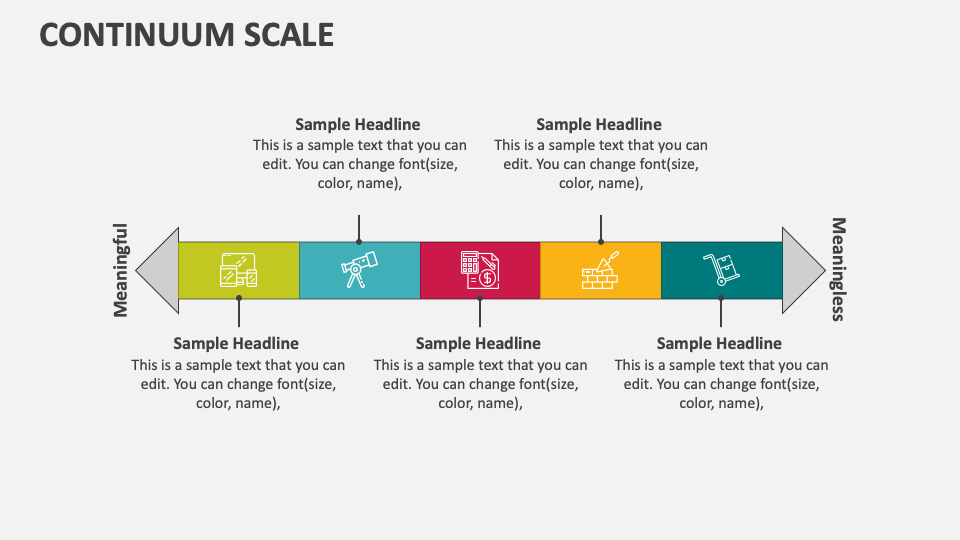 CONTINUUM SCALE

Sample Headline
This is a sample text that you can edit. You can change font(size, color, name),

Sample Headline
This is a sample text that you can edit. You can change font(size, color, name),

Meaningful

Meaningless

Sample Headline
This is a sample text that you can edit. You can change font(size, color, name),

Sample Headline
This is a sample text that you can edit. You can change font(size, color, name),

Sample Headline
This is a sample text that you can edit. You can change font(size, color, name),